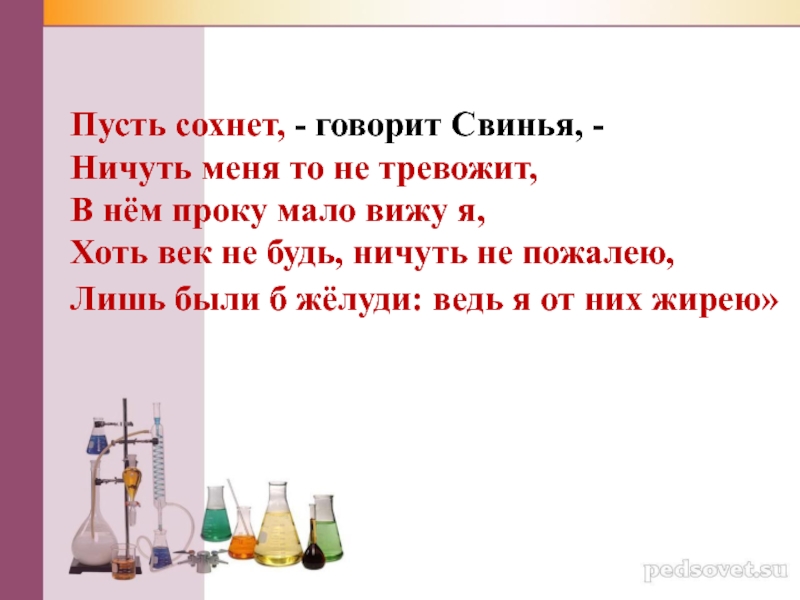 Пусть сохнет, - говорит Свинья, -
Ничуть меня то не тревожит,
В нём проку мало вижу я,
Хоть век не будь, ничуть не пожалею,
Лишь были б жёлуди: ведь я от них жирею»

pedsovet.su